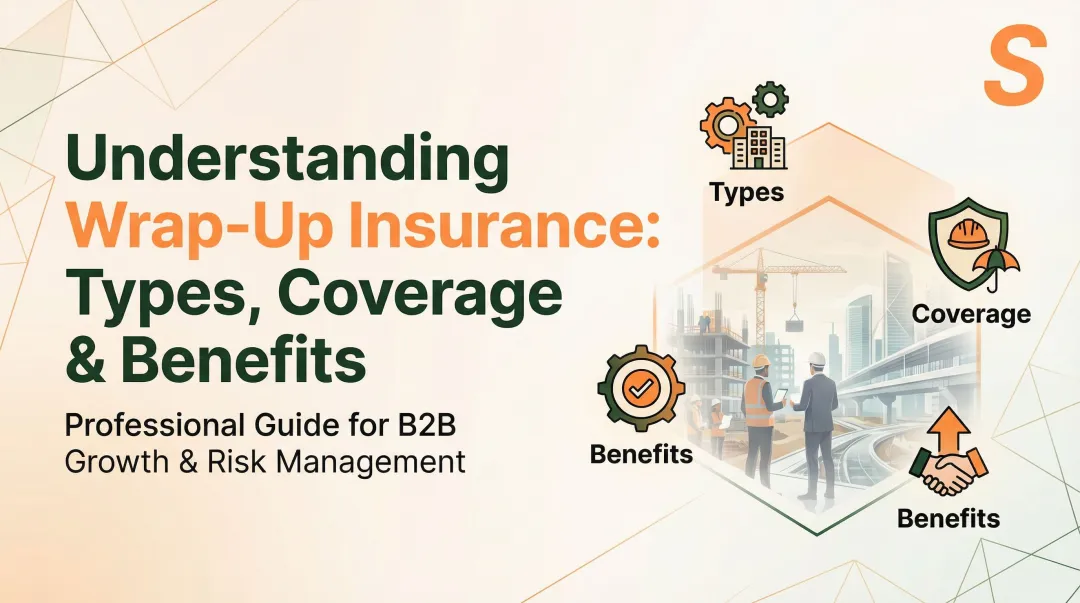 S

Understanding Wrap-Up Insurance: Types, Coverage & Benefits

Professional Guide for B2B Growth & Risk Management

Types

Coverage

Benefits

Benefits